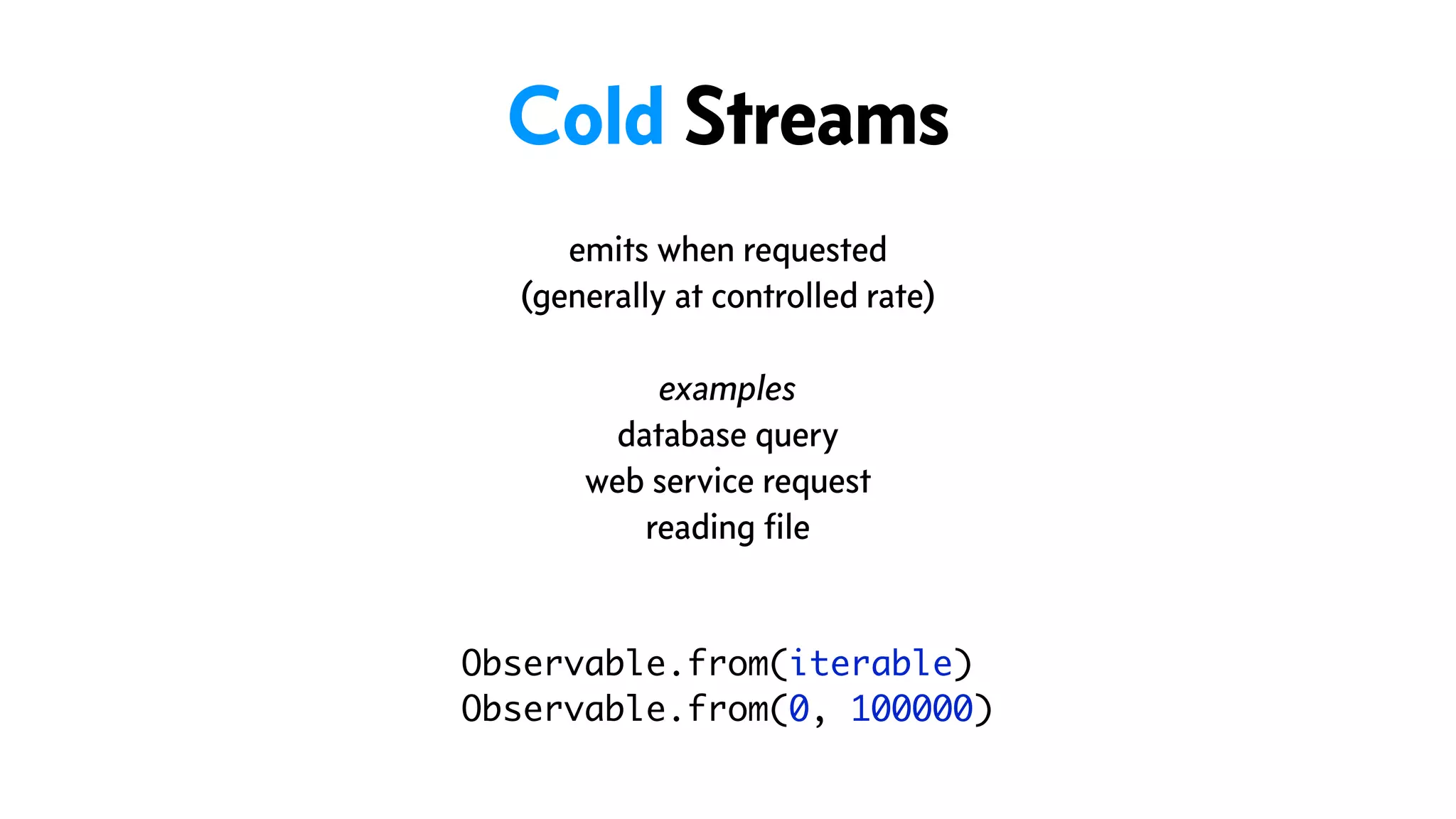 Cold Streams

emits when requested
(generally at controlled rate)

examples
database query
web service request
reading file

Observable.from(iterable)
Observable.from(0, 100000)